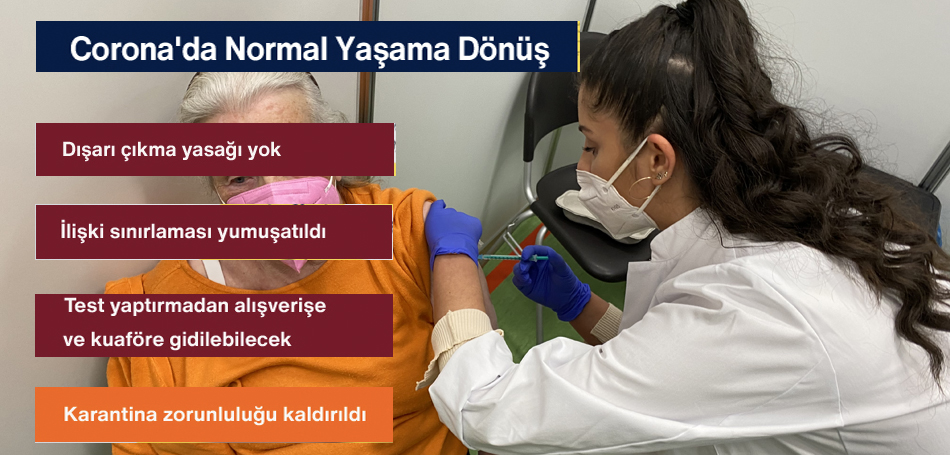 Corona'da Normal Yaşama Dönüş

Dışarı çıkma yasağı yok

İlişki sınırlaması yumuşatıldı

Test yaptırmadan alışverişe ve kuaföre gidilebilecek

Karantina zorunluluğu kaldırıldı